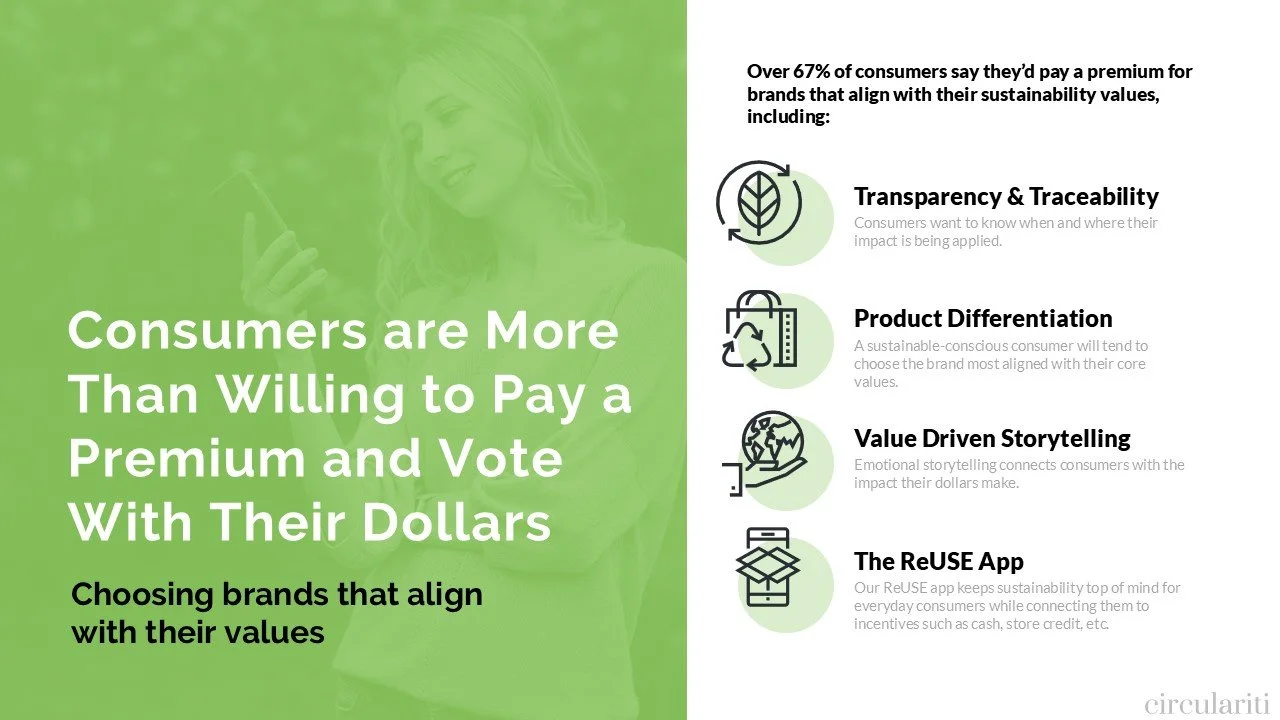 Consumers are More Than Willing to Pay a Premium and Vote With Their Dollars

Choosing brands that align with their values

Over 67% of consumers say they'd pay a premium for brands that align with their sustainability values, including:

Transparency & Traceability
Consumers want to know when and where their impact is being applied.

Product Differentiation
A sustainable-conscious consumer will tend to choose the brand most aligned with their core values.

Value Driven Storytelling
Emotional storytelling connects consumers with the impact their dollars make.

The ReUSE App
Our ReUSE app keeps sustainability top of mind for everyday consumers while connecting them to incentives such as cash, store credit, etc.

circulariti